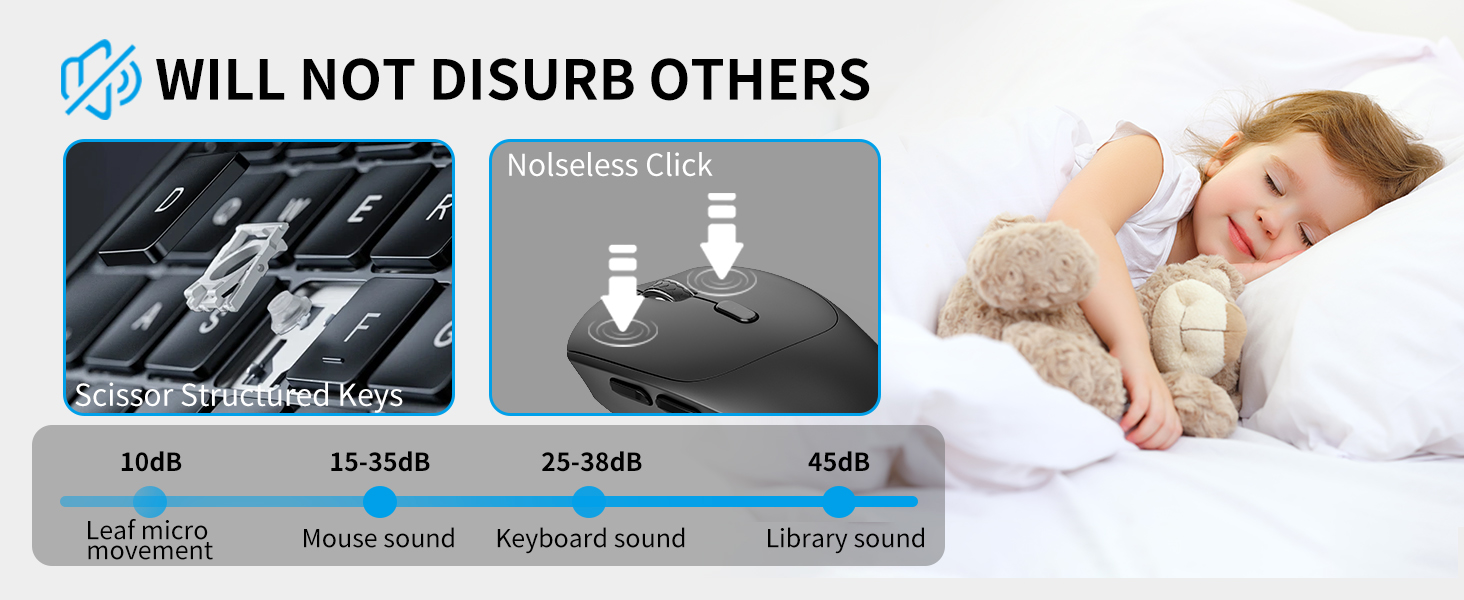 WILL NOT DISURB OTHERS

D W E R A S F G

Scissor Structured Keys

Nolseless Click

10dB
Leaf micro movement

15-35dB
Mouse sound

25-38dB
Keyboard sound

45dB
Library sound